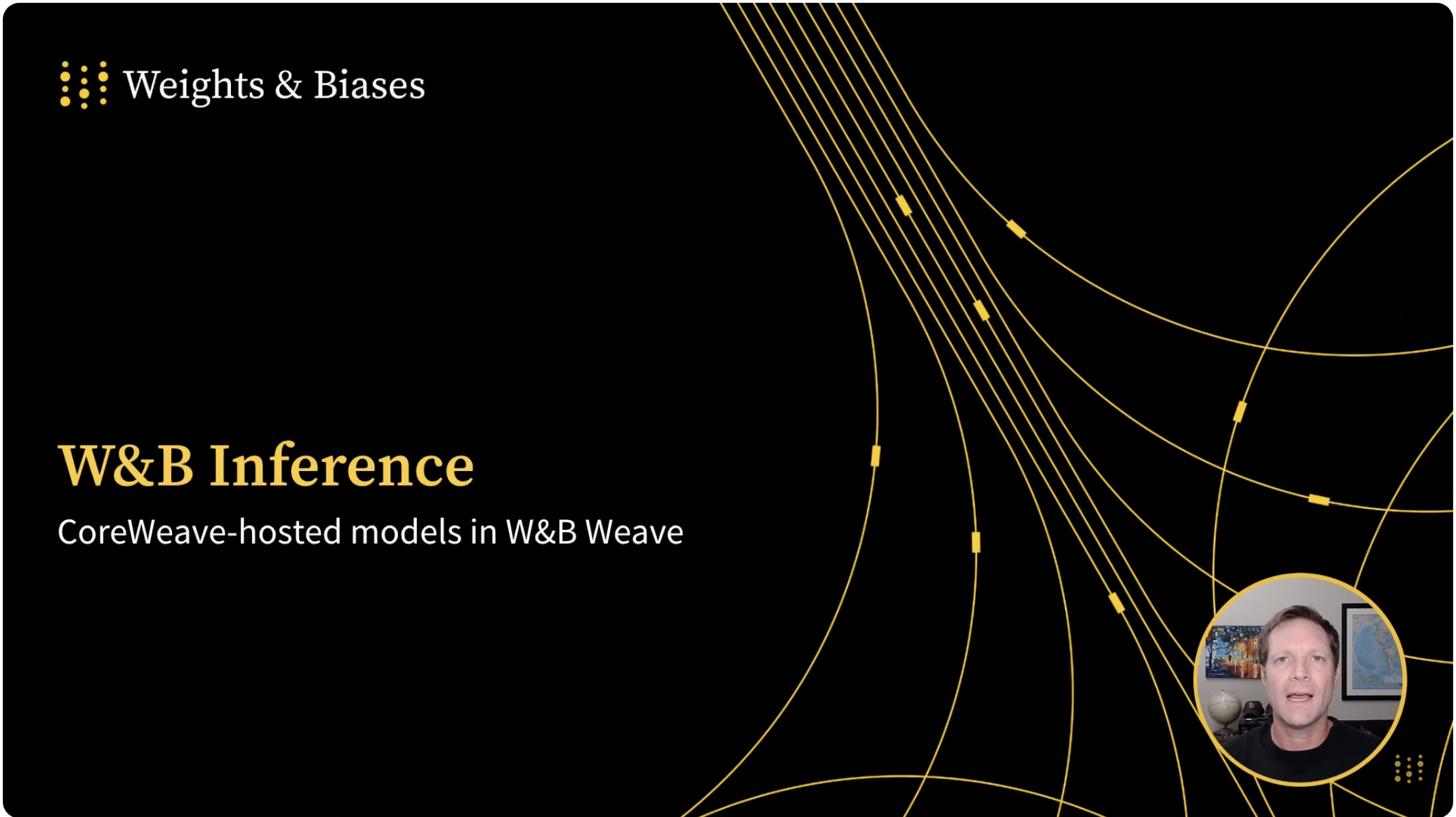 Weights & Biases

W&B Inference

CoreWeave-hosted models in W&B Weave